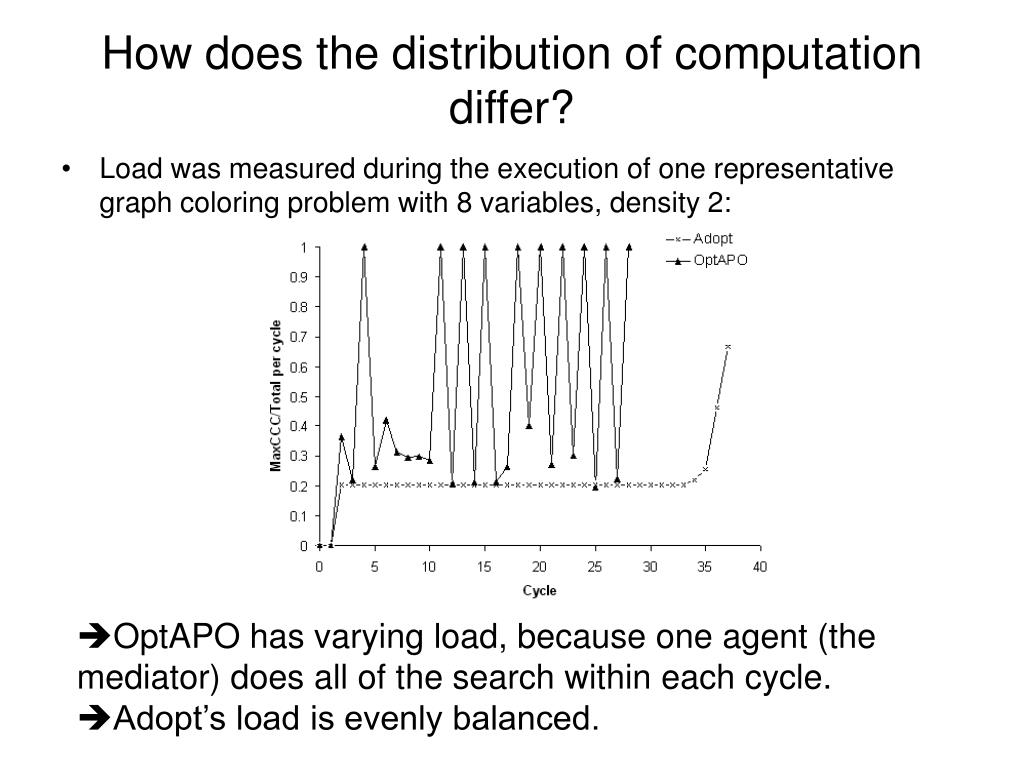 How does the distribution of computation differ?

• Load was measured during the execution of one representative graph coloring problem with 8 variables, density 2:

Adopt
OptAPO

MaxCCC/Total per cycle

1
0.9
0.8
0.7
0.6
0.5
0.4
0.3
0.2
0.1
0

0 5 10 15 20 25 30 35 40

Cycle

➔OptAPO has varying load, because one agent (the mediator) does all of the search within each cycle.
➔Adopt's load is evenly balanced.